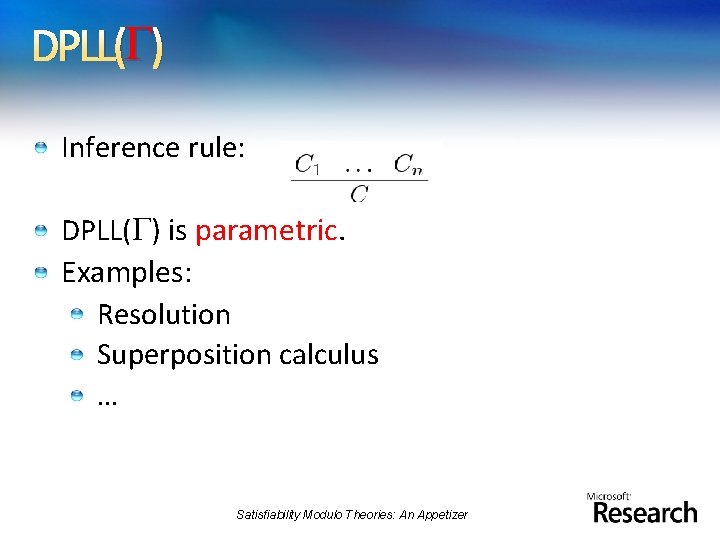 DPLL($\Gamma$)

Inference rule: $\frac{C_1 \quad \ldots \quad C_n}{C}$

DPLL($\Gamma$) is parametric.

Examples:

Resolution

Superposition calculus

…

Satisfiability Modulo Theories: An Appetizer

Microsoft Research